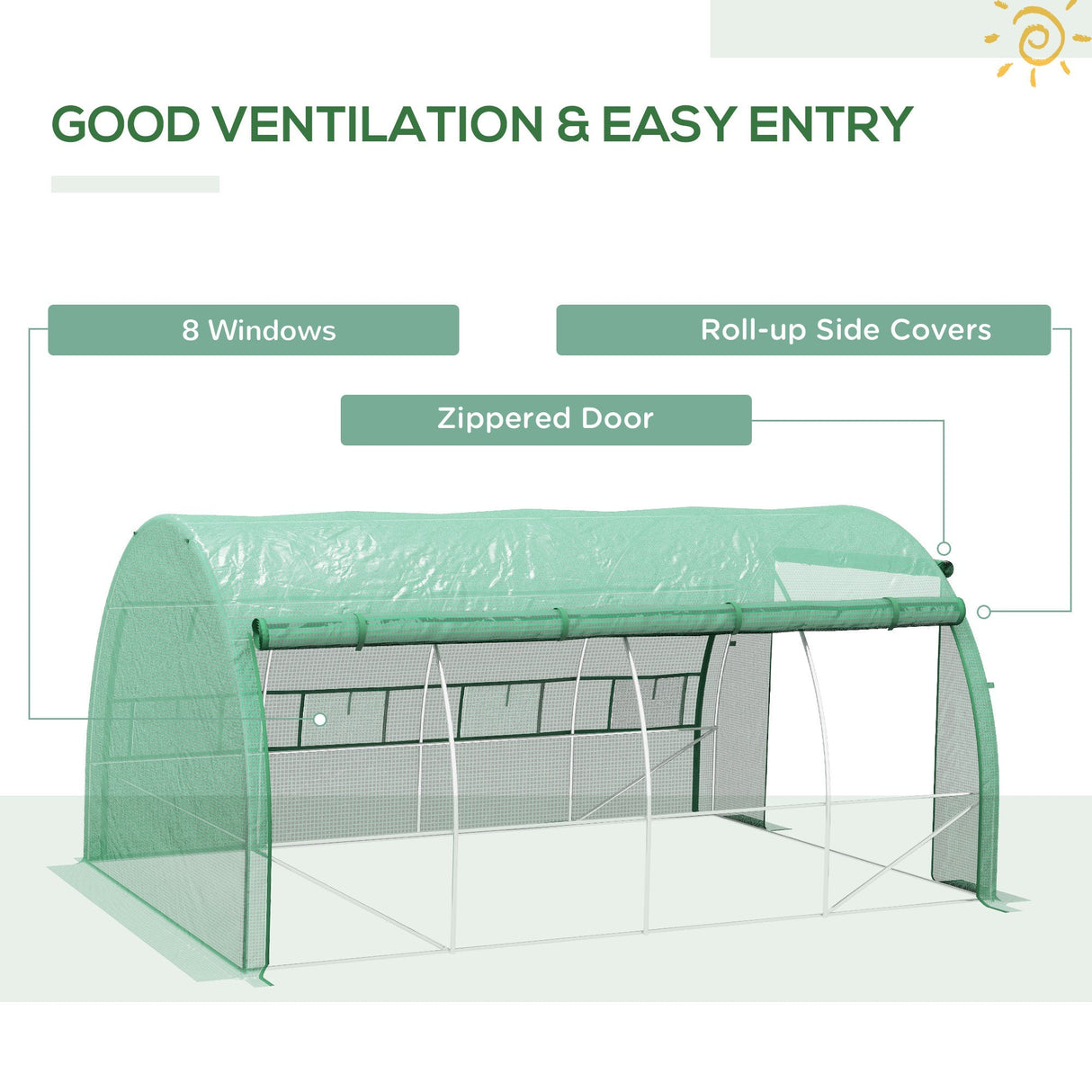 GOOD VENTILATION & EASY ENTRY

8 Windows

Roll-up Side Covers

Zippered Door